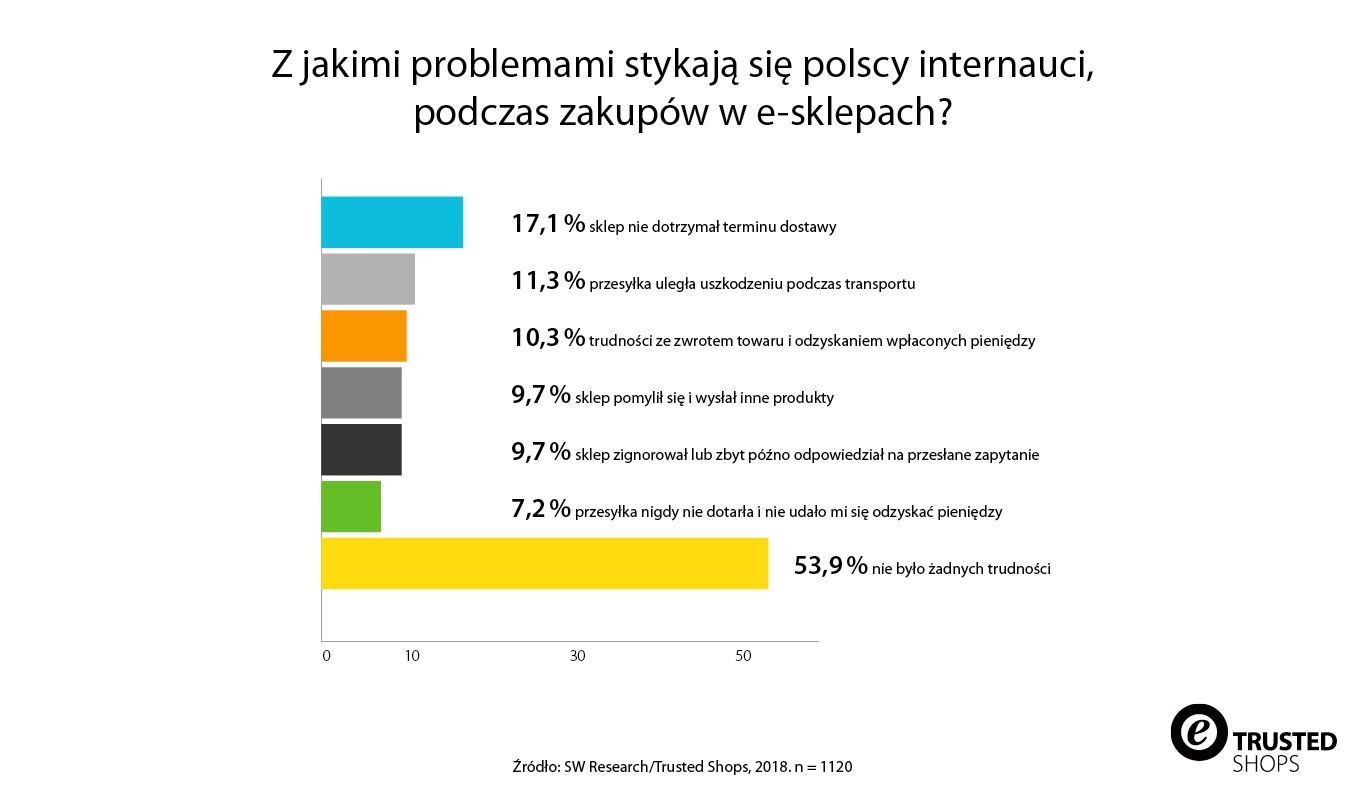 Z jakimi problemami stykają się polscy internauci, podczas zakupów w e-sklepach?

17,1 % sklep nie dotrzymał terminu dostawy

11,3 % przesyłka uległa uszkodzeniu podczas transportu

10,3 % trudności ze zwrotem towaru i odzyskaniem wpłaconych pieniędzy

9,7 % sklep pomylił się i wysłał inne produkty

9,7 % sklep zignorował lub zbyt późno odpowiedział na przesłane zapytanie

7,2 % przesyłka nigdy nie dotarła i nie udało mi się odzyskać pieniędzy

53,9 % nie było żadnych trudności

0
10
30
50

Źródło: SW Research/Trusted Shops, 2018. n = 1120

e TRUSTED SHOPS